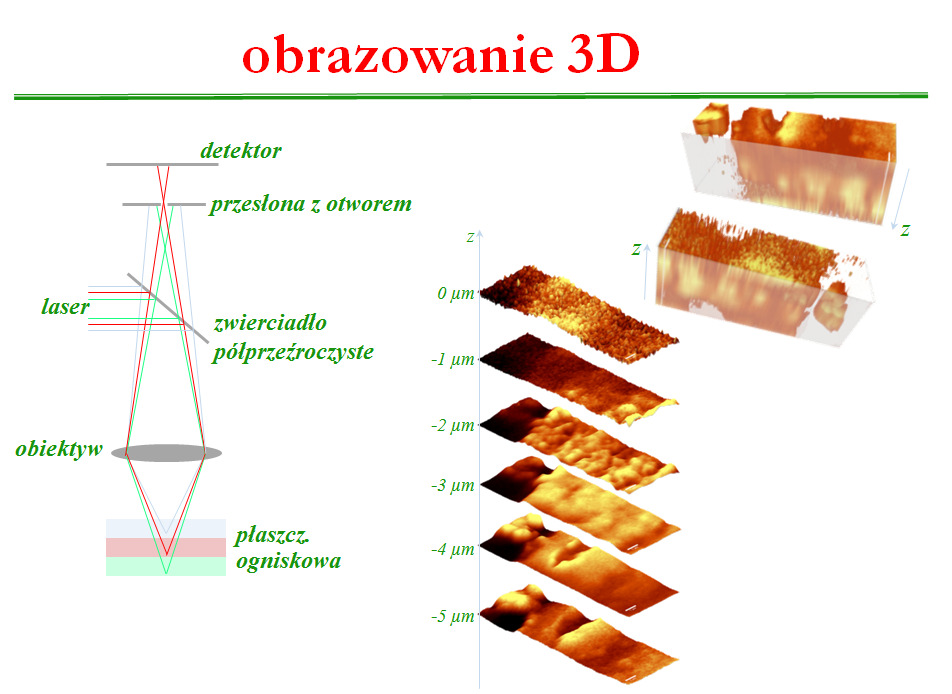 obrazowanie 3D

detektor

przesłona z otworem

laser

zwierciadło półprzeźroczyste

obiektyw

płaszcz. ogniskowa

z

0 μm

-1 μm

-2 μm

-3 μm

-4 μm

-5 μm

z

z